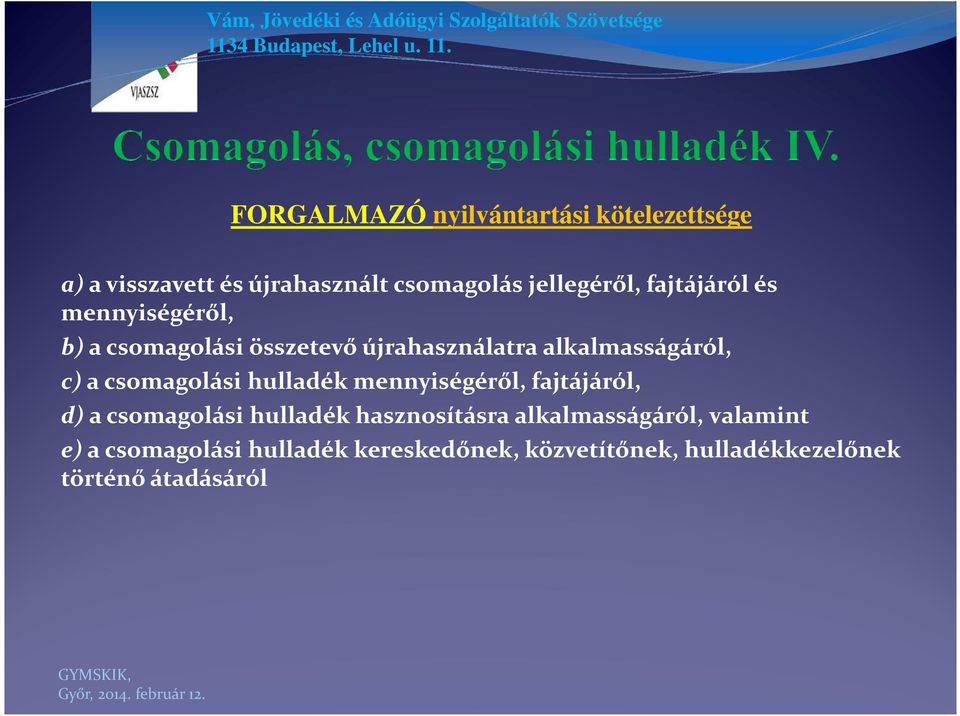 Vám, Jövedéki és Adóügyi Szolgáltatók Szövetsége
1134 Budapest, Lehel u. 11.

VJASZSZ

Csomagolás, csomagolási hulladék IV.

FORGALMAZÓ nyilvántartási kötelezettsége

a) a visszavett és újrahasznált csomagolás jellegéről, fajtájáról és mennyiségéről,
b) a csomagolási összetevő újrahasználatra alkalmasságáról,
c) a csomagolási hulladék mennyiségéről, fajtájáról,
d) a csomagolási hulladék hasznosításra alkalmasságáról, valamint
e) a csomagolási hulladék kereskedőnek, közvetítőnek, hulladékkezelőnek történő átadásáról

GYMSKIK,
Győr, 2014. február 12.